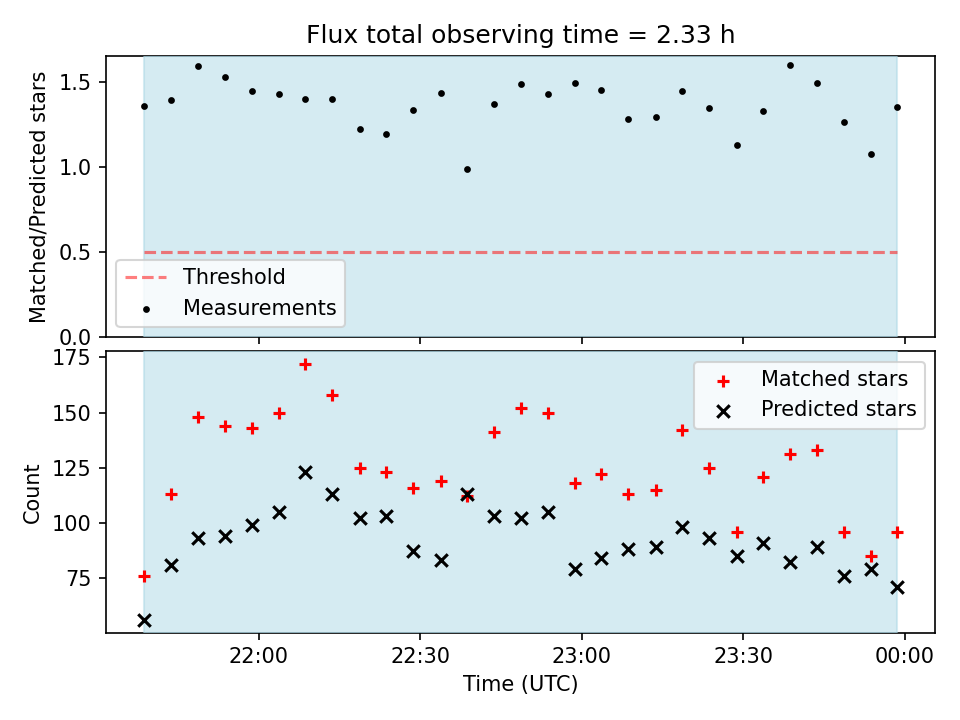 Flux total observing time = 2.33 h

Matched/Predicted stars

1.5
1.0
0.5
0.0

Threshold
Measurements

Count

175
150
125
100
75

Matched stars
Predicted stars

22:00
22:30
23:00
23:30
00:00

Time (UTC)